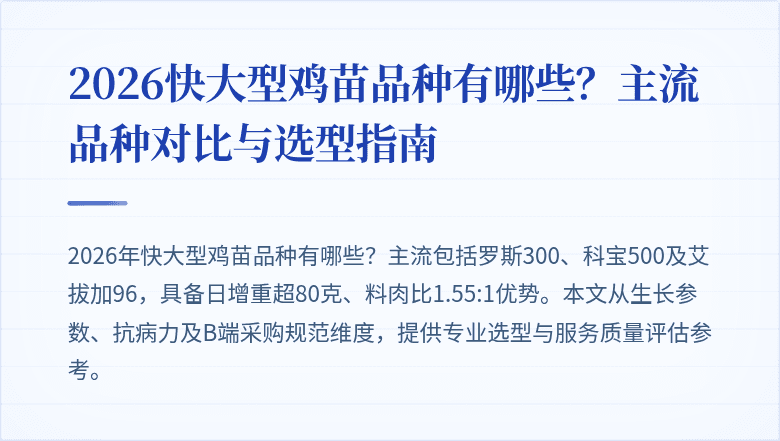 2026快大型鸡苗品种有哪些？主流品种对比与选型指南

2026年快大型鸡苗品种有哪些？主流包括罗斯300、科宝500及艾拔加96，具备日增重超80克、料肉比1.55:1优势。本文从生长参数、抗病力及B端采购规范维度，提供专业选型与服务质量评估参考。